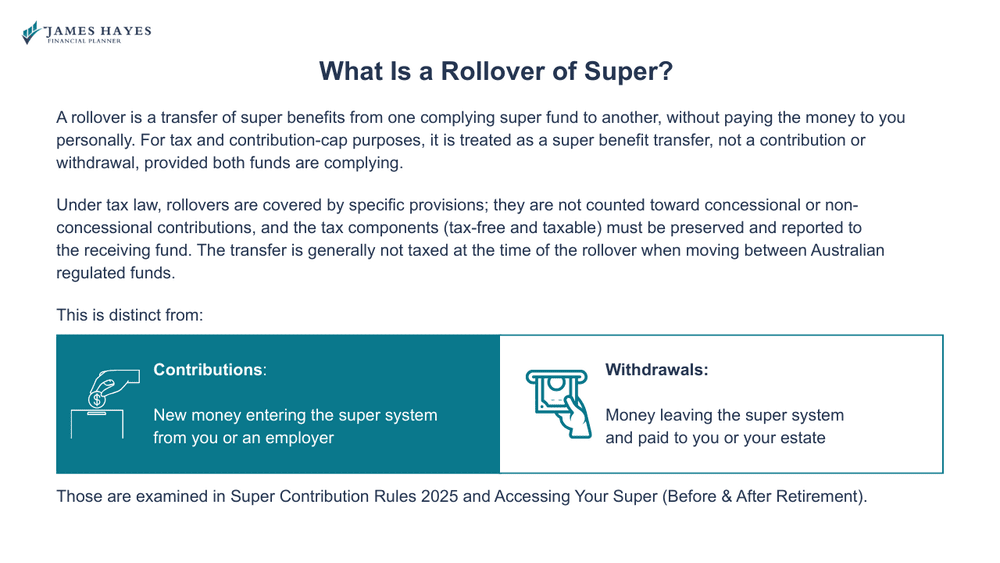 JAMES HAYES
FINANCIAL PLANNER

What Is a Rollover of Super?

A rollover is a transfer of super benefits from one complying super fund to another, without paying the money to you personally. For tax and contribution-cap purposes, it is treated as a super benefit transfer, not a contribution or withdrawal, provided both funds are complying.

Under tax law, rollovers are covered by specific provisions; they are not counted toward concessional or non-concessional contributions, and the tax components (tax-free and taxable) must be preserved and reported to the receiving fund. The transfer is generally not taxed at the time of the rollover when moving between Australian regulated funds.

This is distinct from:

Contributions:

New money entering the super system from you or an employer

Withdrawals:

Money leaving the super system and paid to you or your estate

Those are examined in Super Contribution Rules 2025 and Accessing Your Super (Before & After Retirement).